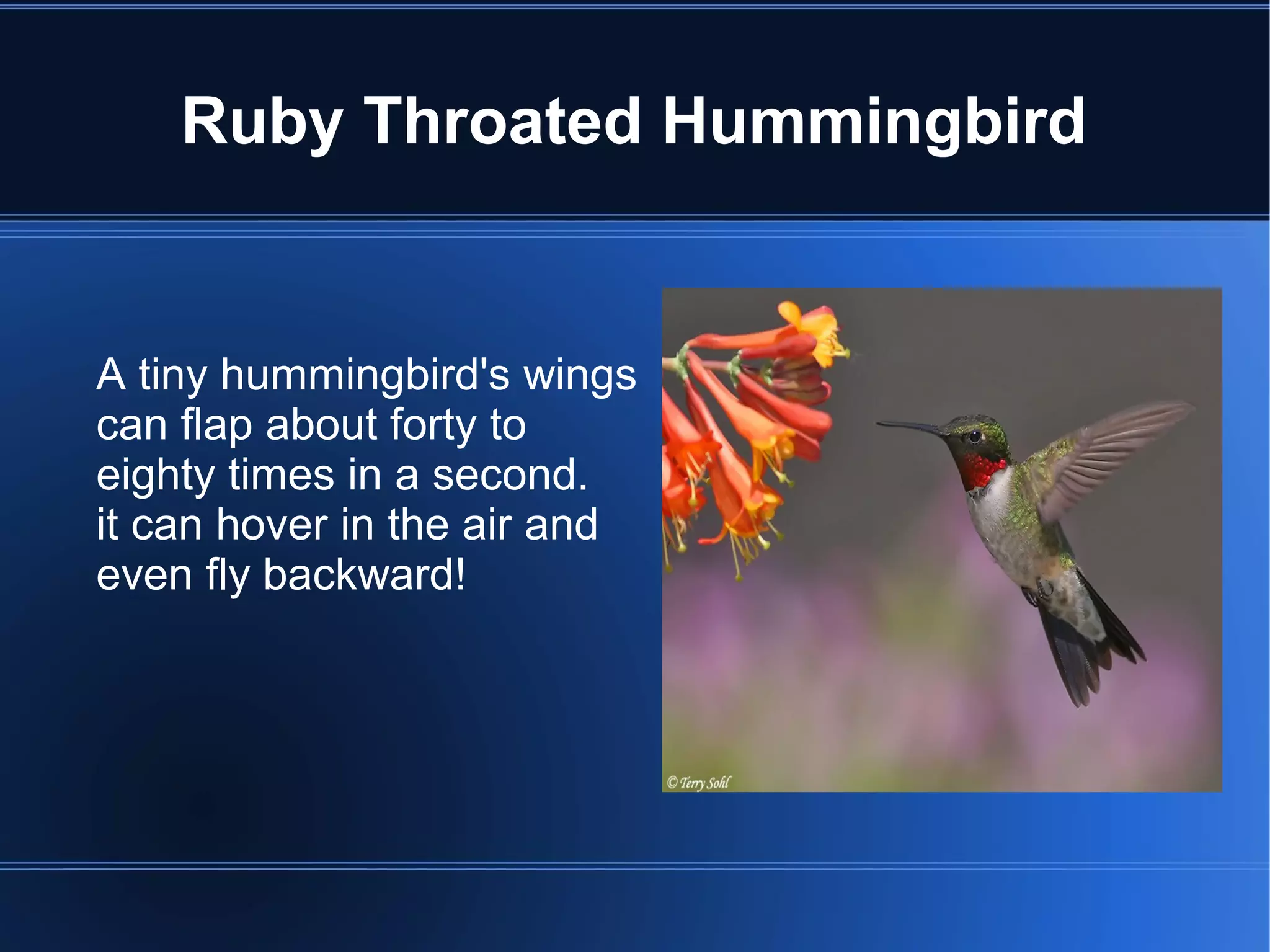 Ruby Throated Hummingbird

A tiny hummingbird's wings can flap about forty to eighty times in a second. it can hover in the air and even fly backward!

© Terry Sohl